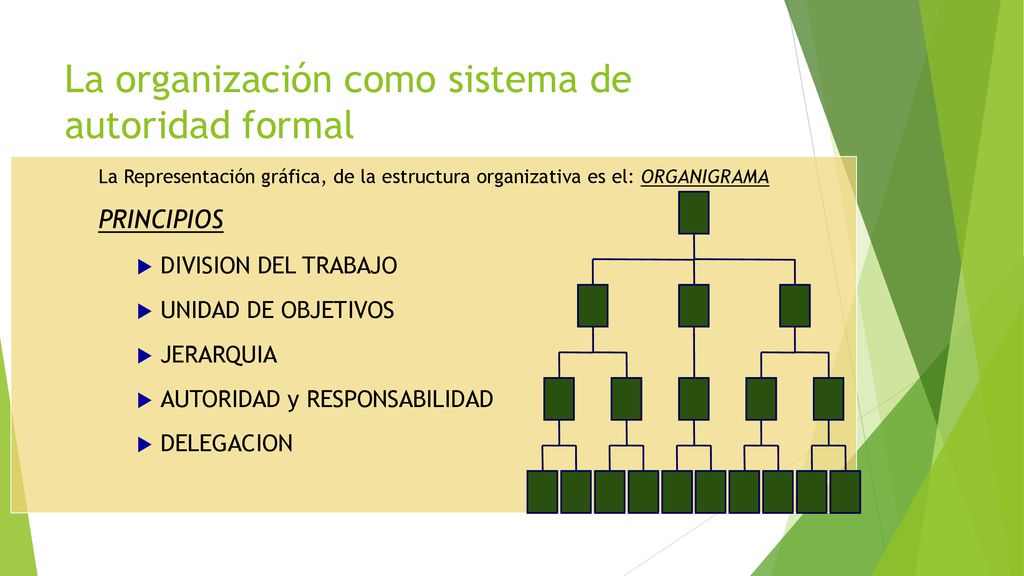 La organización como sistema de autoridad formal

La Representación gráfica, de la estructura organizativa es el: ORGANIGRAMA

PRINCIPIOS

DIVISION DEL TRABAJO

UNIDAD DE OBJETIVOS

JERARQUIA

AUTORIDAD y RESPONSABILIDAD

DELEGACION